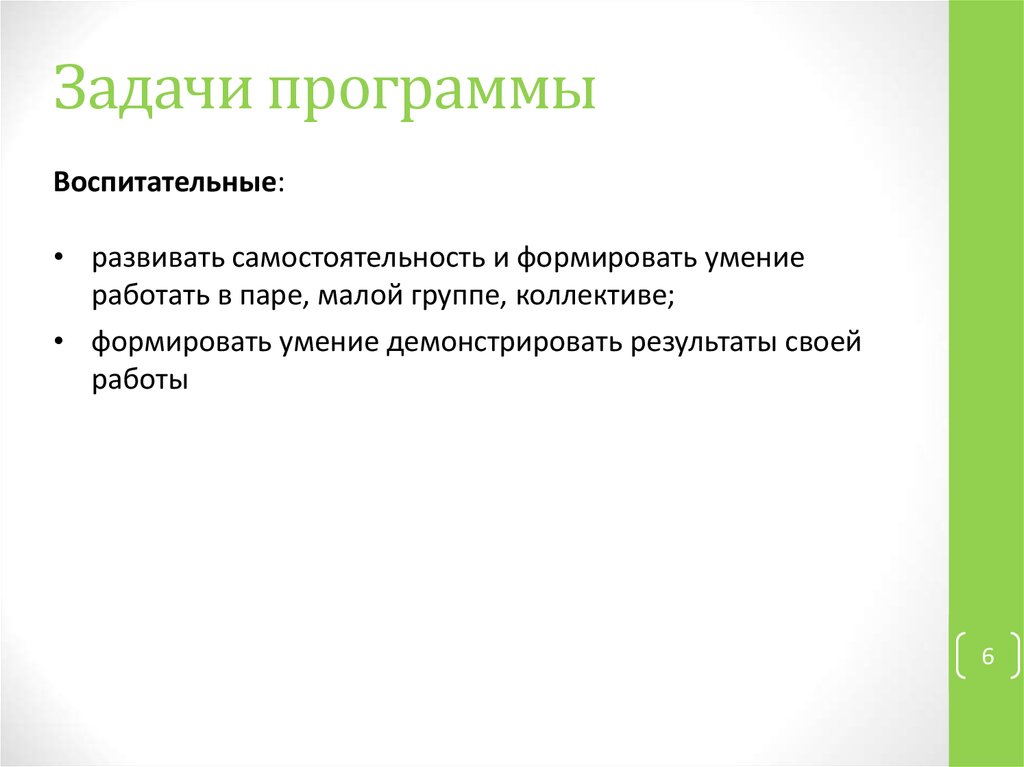 Задачи программы

Воспитательные:

• развивать самостоятельность и формировать умение работать в паре, малой группе, коллективе;
• формировать умение демонстрировать результаты своей работы

6